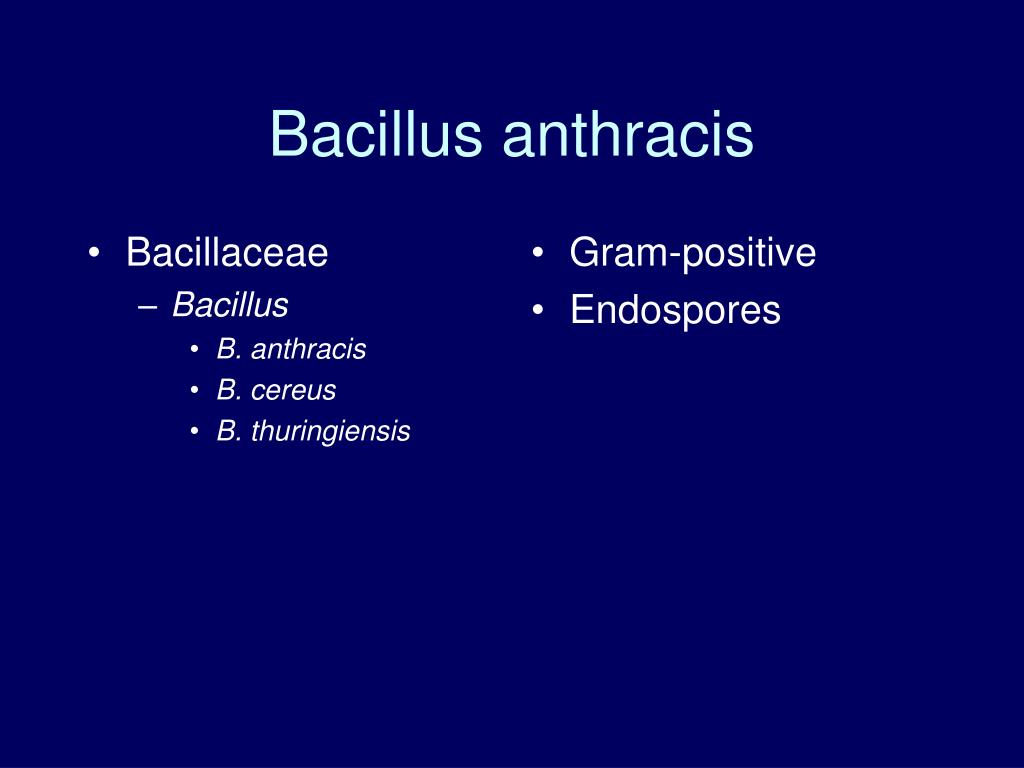 Bacillus anthracis

• Bacillaceae
  – Bacillus
    • B. anthracis
    • B. cereus
    • B. thuringiensis

• Gram-positive
• Endospores